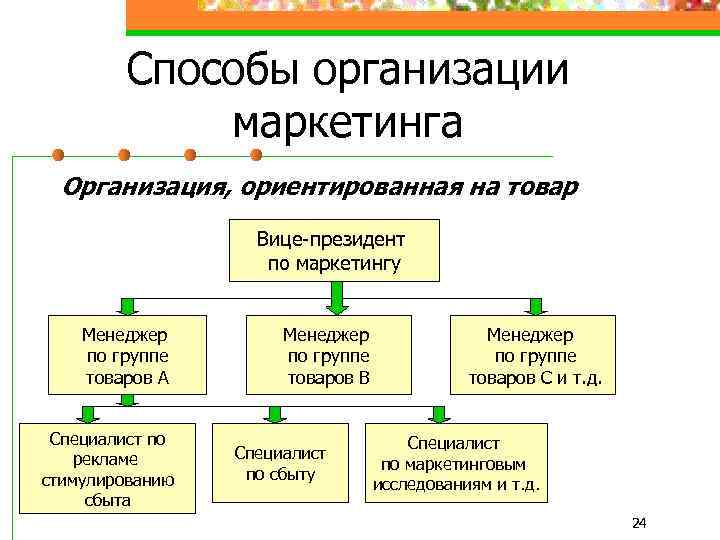 Способы организации маркетинга

Организация, ориентированная на товар

Вице-президент по маркетингу

Менеджер по группе товаров А

Менеджер по группе товаров В

Менеджер по группе товаров С и т.д.

Специалист по рекламе стимулированию сбыта

Специалист по сбыту

Специалист по маркетинговым исследованиям и т.д.

24